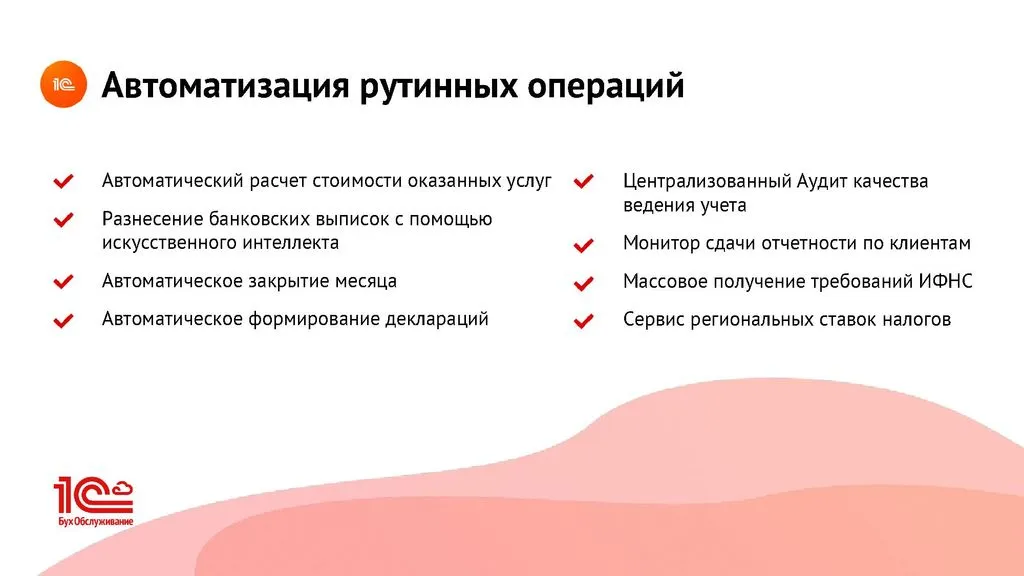 1С

Автоматизация рутинных операций

Автоматический расчет стоимости оказанных услуг

Разнесение банковских выписок с помощью искусственного интеллекта

Автоматическое закрытие месяца

Автоматическое формирование деклараций

Централизованный Аудит качества ведения учета

Монитор сдачи отчетности по клиентам

Массовое получение требований ИФНС

Сервис региональных ставок налогов

1С БухОбслуживание